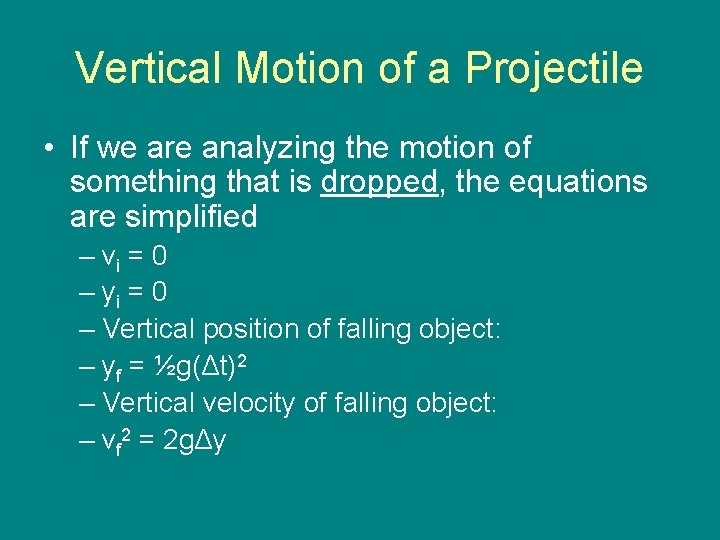 Vertical Motion of a Projectile

• If we are analyzing the motion of something that is dropped, the equations are simplified

– $v_i = 0$

– $y_i = 0$

– Vertical position of falling object:

– $y_f = \frac{1}{2}g(\Delta t)^2$

– Vertical velocity of falling object:

– $v_f^2 = 2g\Delta y$